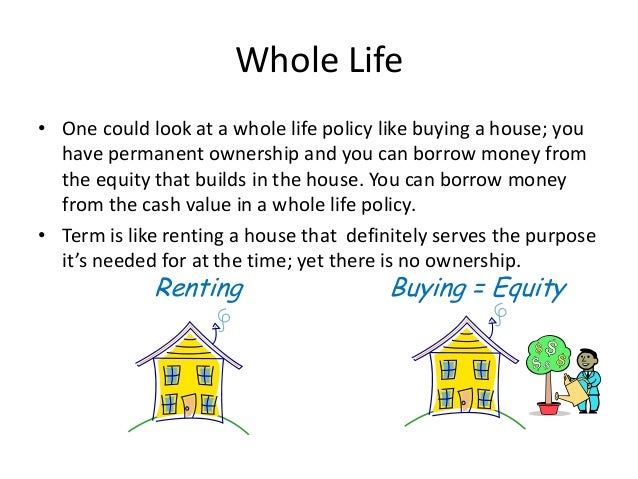 Whole Life

• One could look at a whole life policy like buying a house; you have permanent ownership and you can borrow money from the equity that builds in the house. You can borrow money from the cash value in a whole life policy.

• Term is like renting a house that definitely serves the purpose it's needed for at the time; yet there is no ownership.

Renting

Buying = Equity

$ $ $ $